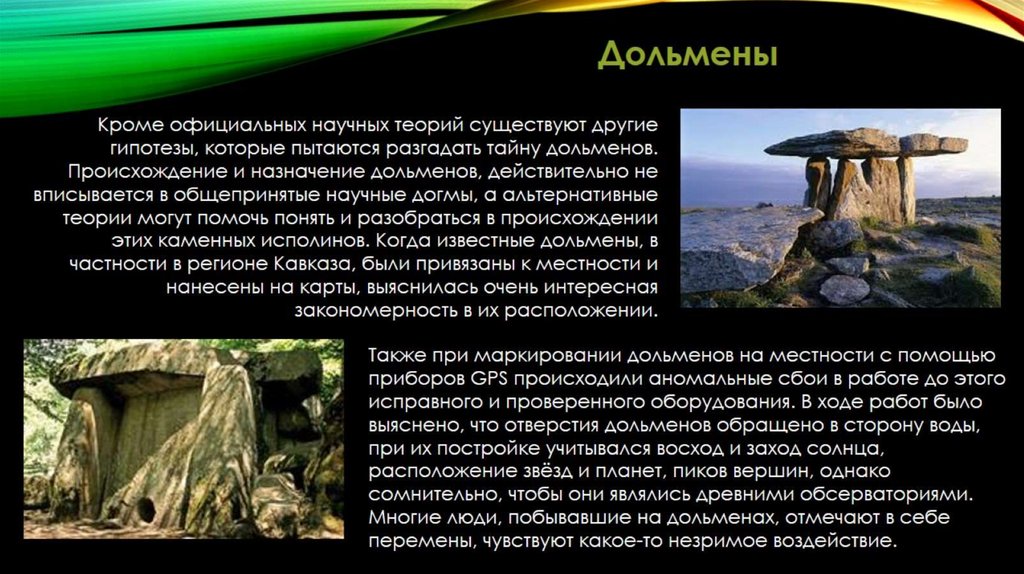 Дольмены

Кроме официальных научных теорий существуют другие гипотезы, которые пытаются разгадать тайну дольменов. Происхождение и назначение дольменов, действительно не вписывается в общепринятые научные догмы, а альтернативные теории могут помочь понять и разобраться в происхождении этих каменных исполинов. Когда известные дольмены, в частности в регионе Кавказа, были привязаны к местности и нанесены на карты, выяснилась очень интересная закономерность в их расположении.

Также при маркировании дольменов на местности с помощью приборов GPS происходили аномальные сбои в работе до этого исправного и проверенного оборудования. В ходе работ было выяснено, что отверстия дольменов обращено в сторону воды, при их постройке учитывался восход и заход солнца, расположение звёзд и планет, пиков вершин, однако сомнительно, чтобы они являлись древними обсерваториями. Многие люди, побывавшие на дольменах, отмечают в себе перемены, чувствуют какое-то незримое воздействие.